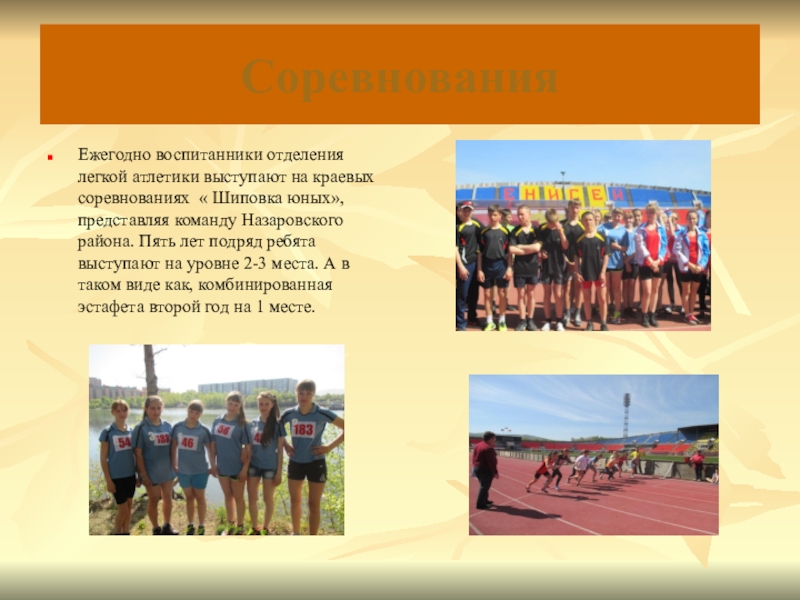 Соревнования

Ежегодно воспитанники отделения легкой атлетики выступают на краевых соревнованиях « Шиповка юных», представляя команду Назаровского района. Пять лет подряд ребята выступают на уровне 2-3 места. А в таком виде как, комбинированная эстафета второй год на 1 месте.

ЕНИСЕЙ

54 183 46 58 183